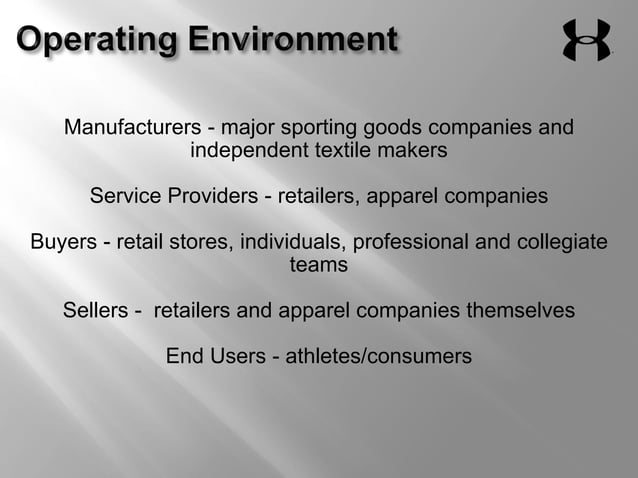 Operating Environment

Manufacturers - major sporting goods companies and independent textile makers

Service Providers - retailers, apparel companies

Buyers - retail stores, individuals, professional and collegiate teams

Sellers -  retailers and apparel companies themselves

End Users - athletes/consumers